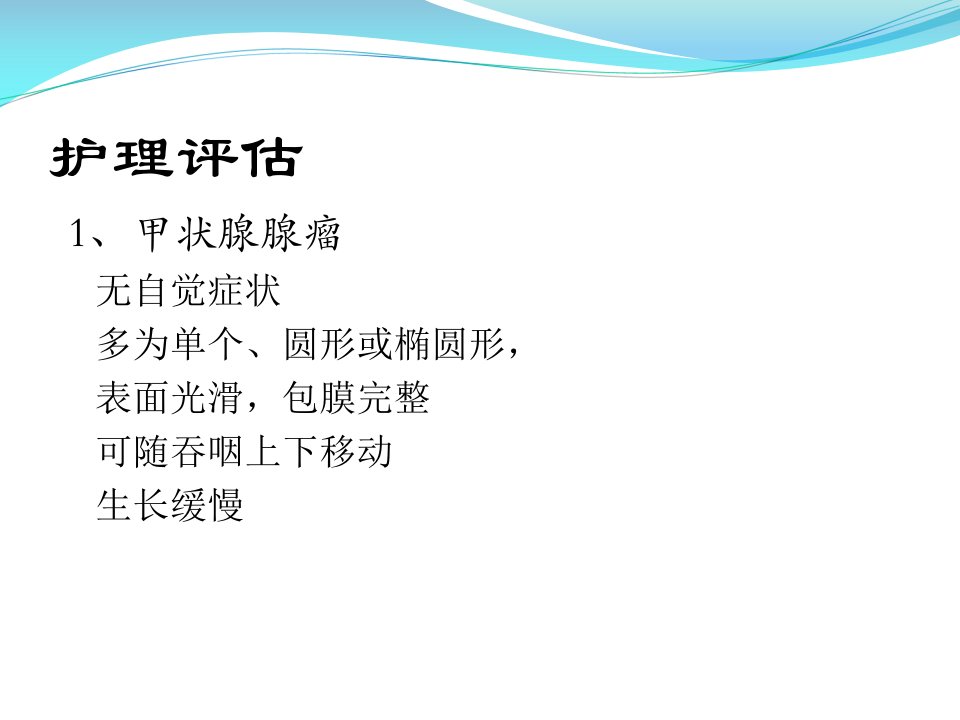 护理评估

1、甲状腺腺瘤

无自觉症状

多为单个、圆形或椭圆形，

表面光滑，包膜完整

可随吞咽上下移动

生长缓慢